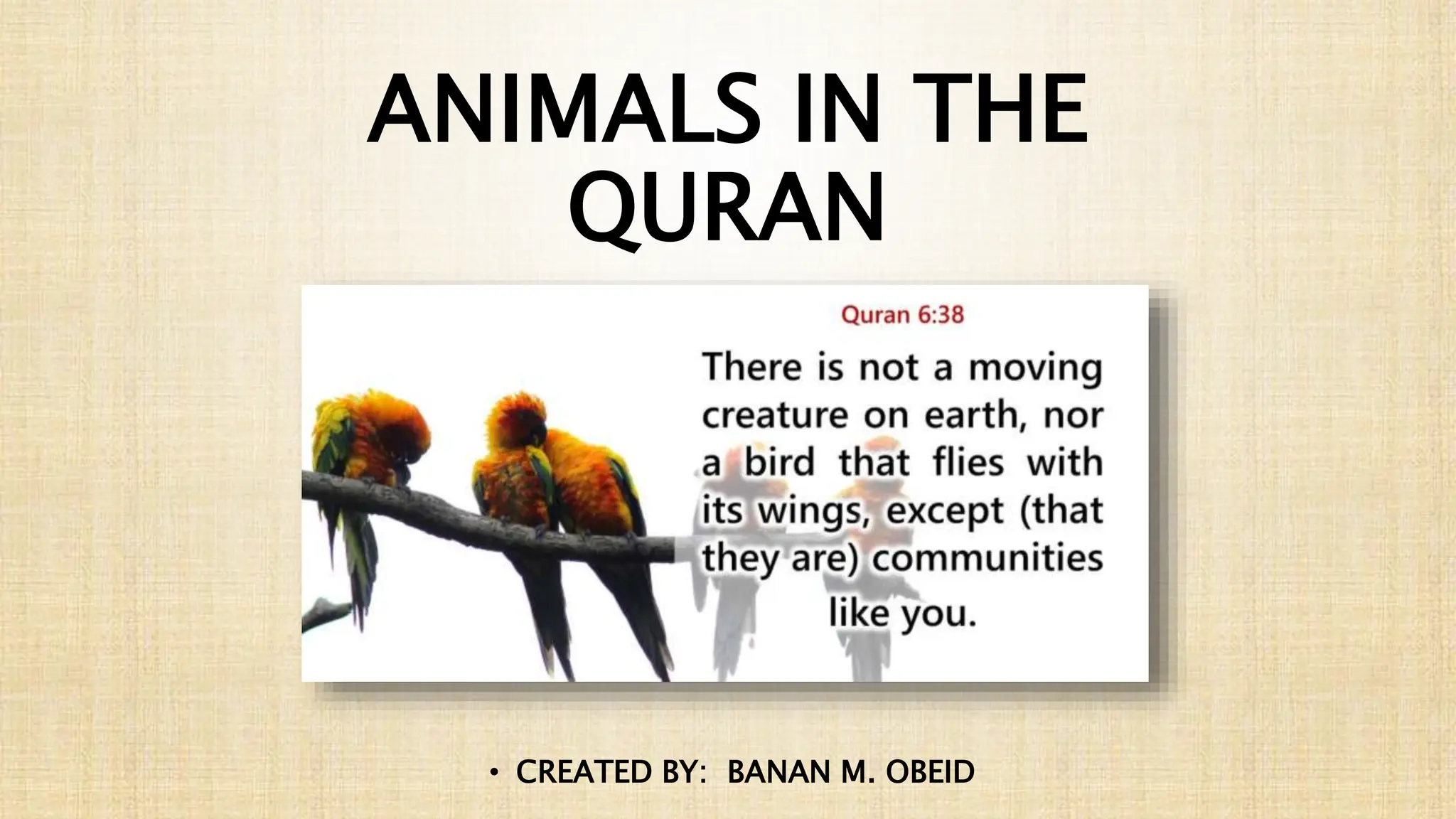 ANIMALS IN THE QURAN

Quran 6:38

There is not a moving creature on earth, nor a bird that flies with its wings, except (that they are) communities like you.

• CREATED BY: BANAN M. OBEID